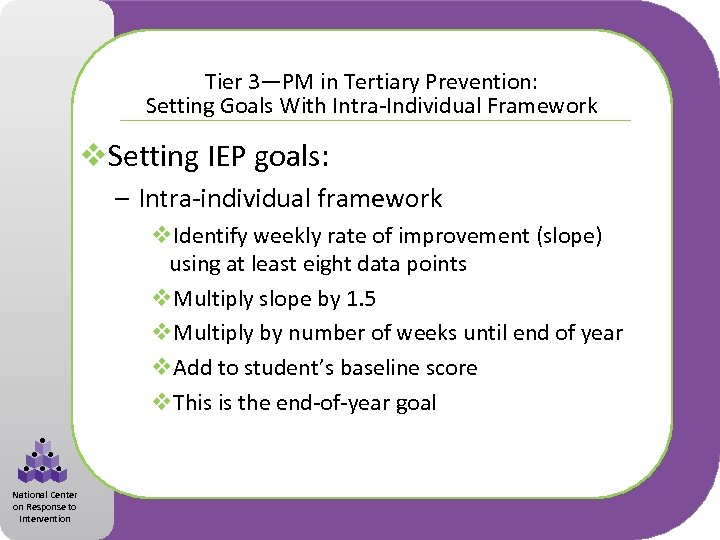 Tier 3—PM in Tertiary Prevention:
Setting Goals With Intra-Individual Framework

❖Setting IEP goals:

– Intra-individual framework

❖Identify weekly rate of improvement (slope) using at least eight data points

❖Multiply slope by 1.5

❖Multiply by number of weeks until end of year

❖Add to student's baseline score

❖This is the end-of-year goal

National Center on Response to Intervention